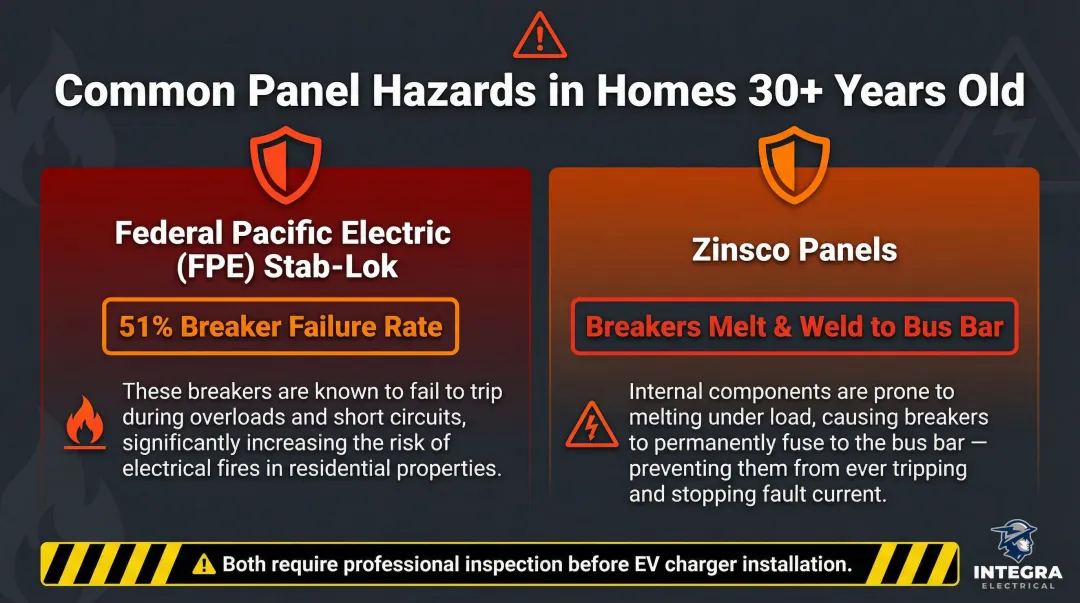 Common Panel Hazards in Homes 30+ Years Old

Federal Pacific Electric (FPE) Stab-Lok

51% Breaker Failure Rate

These breakers are known to fail to trip during overloads and short circuits, significantly increasing the risk of electrical fires in residential properties.

Zinsco Panels

Breakers Melt & Weld to Bus Bar

Internal components are prone to melting under load, causing breakers to permanently fuse to the bus bar — preventing them from ever tripping and stopping fault current.

Both require professional inspection before EV charger installation.

INTEGRA
ELECTRICAL